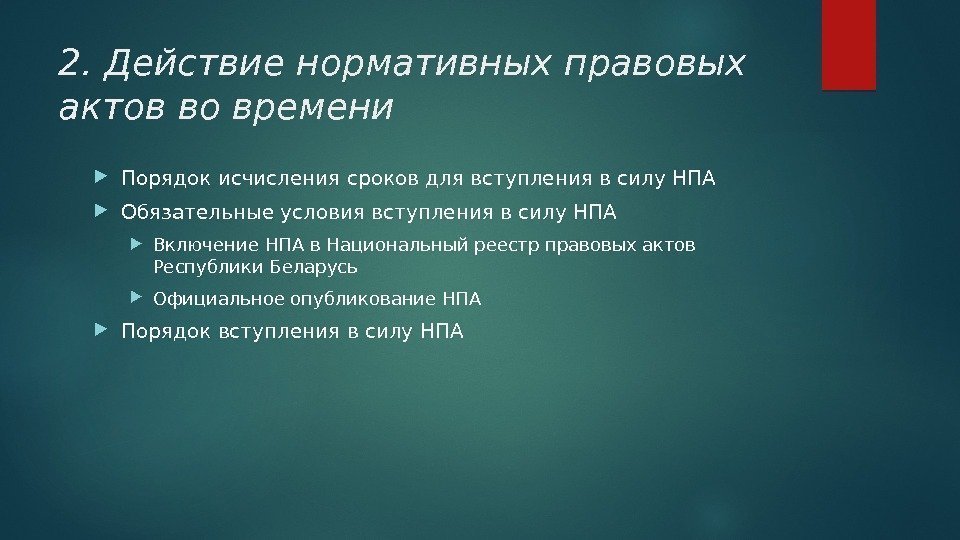 2. Действие нормативных правовых актов во времени

Порядок исчисления сроков для вступления в силу НПА

Обязательные условия вступления в силу НПА

Включение НПА в Национальный реестр правовых актов Республики Беларусь

Официальное опубликование НПА

Порядок вступления в силу НПА